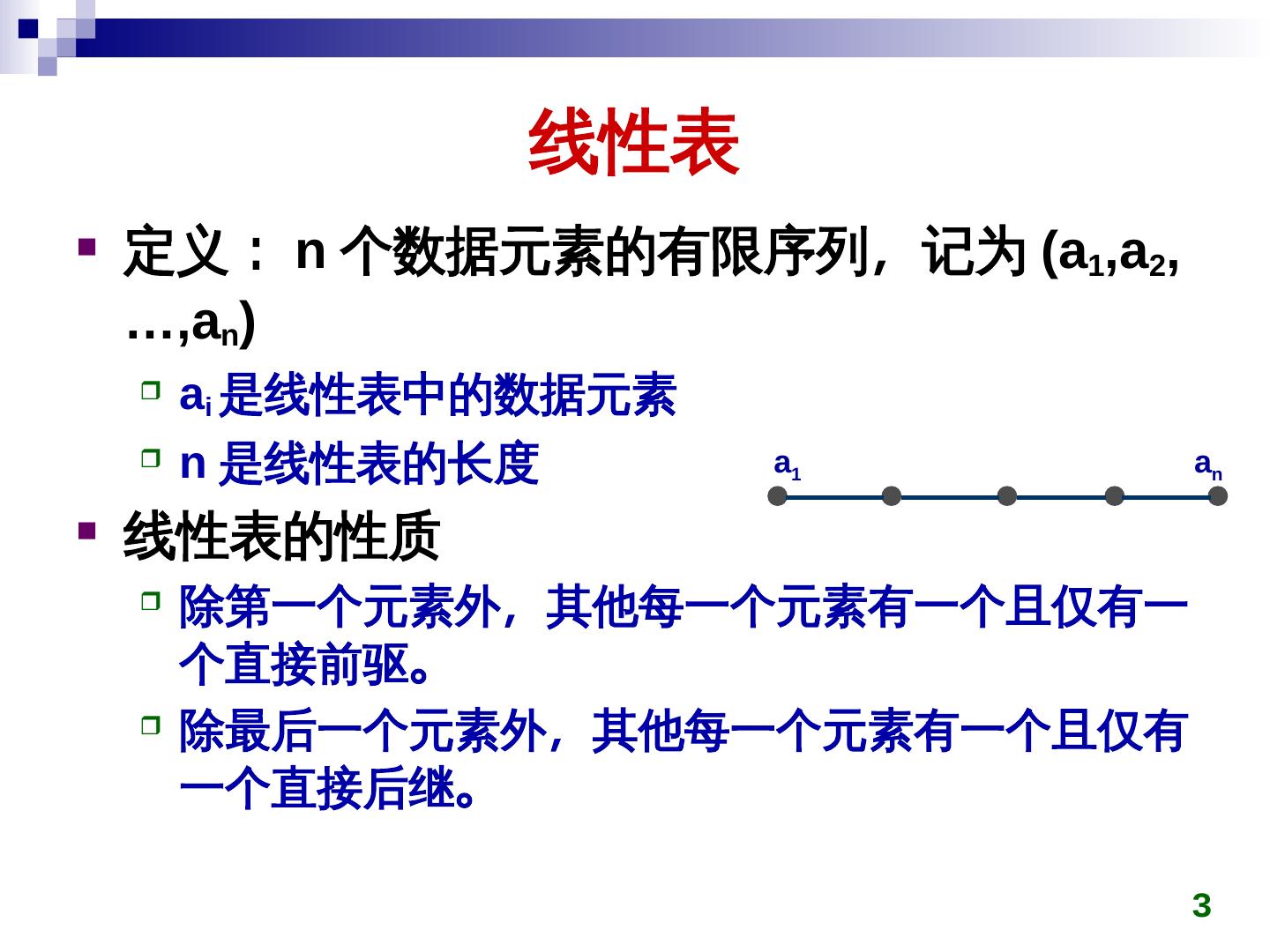 线性表

定义： n 个数据元素的有限序列，记为 $(a_1,a_2,\ldots,a_n)$

$a_i$ 是线性表中的数据元素

n 是线性表的长度

$a_1$

$a_n$

线性表的性质

除第一个元素外，其他每一个元素有一个且仅有一个直接前驱。

除最后一个元素外，其他每一个元素有一个且仅有一个直接后继。

3